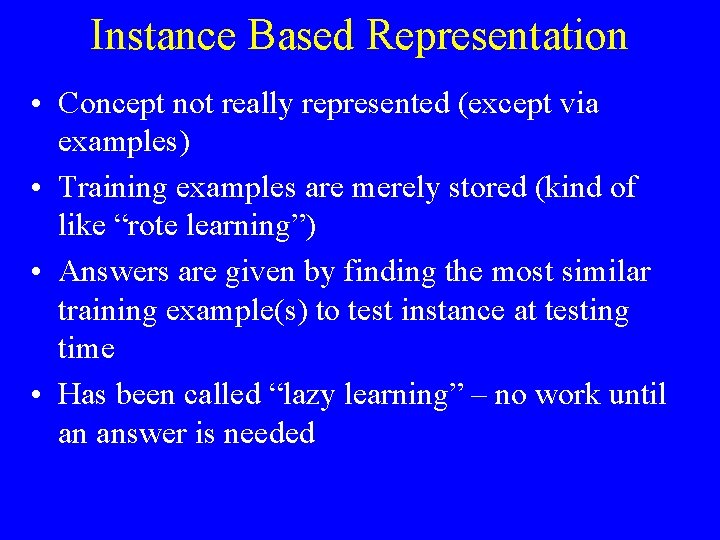 Instance Based Representation

• Concept not really represented (except via examples)
• Training examples are merely stored (kind of like “rote learning”)
• Answers are given by finding the most similar training example(s) to test instance at testing time
• Has been called “lazy learning” – no work until an answer is needed